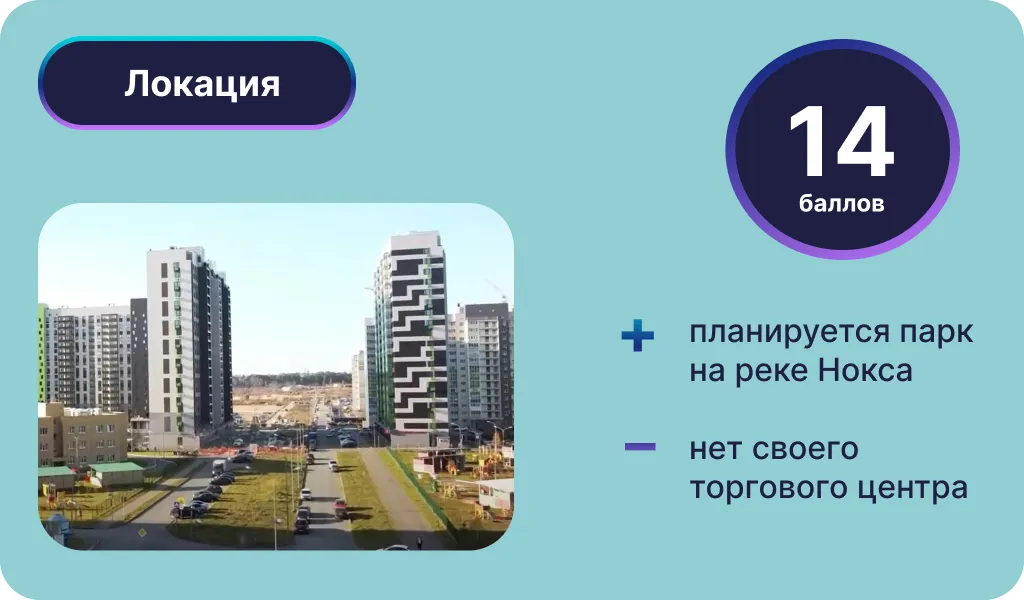 Локация

14
баллов

+ планируется парк на реке Нокса

- нет своего торгового центра